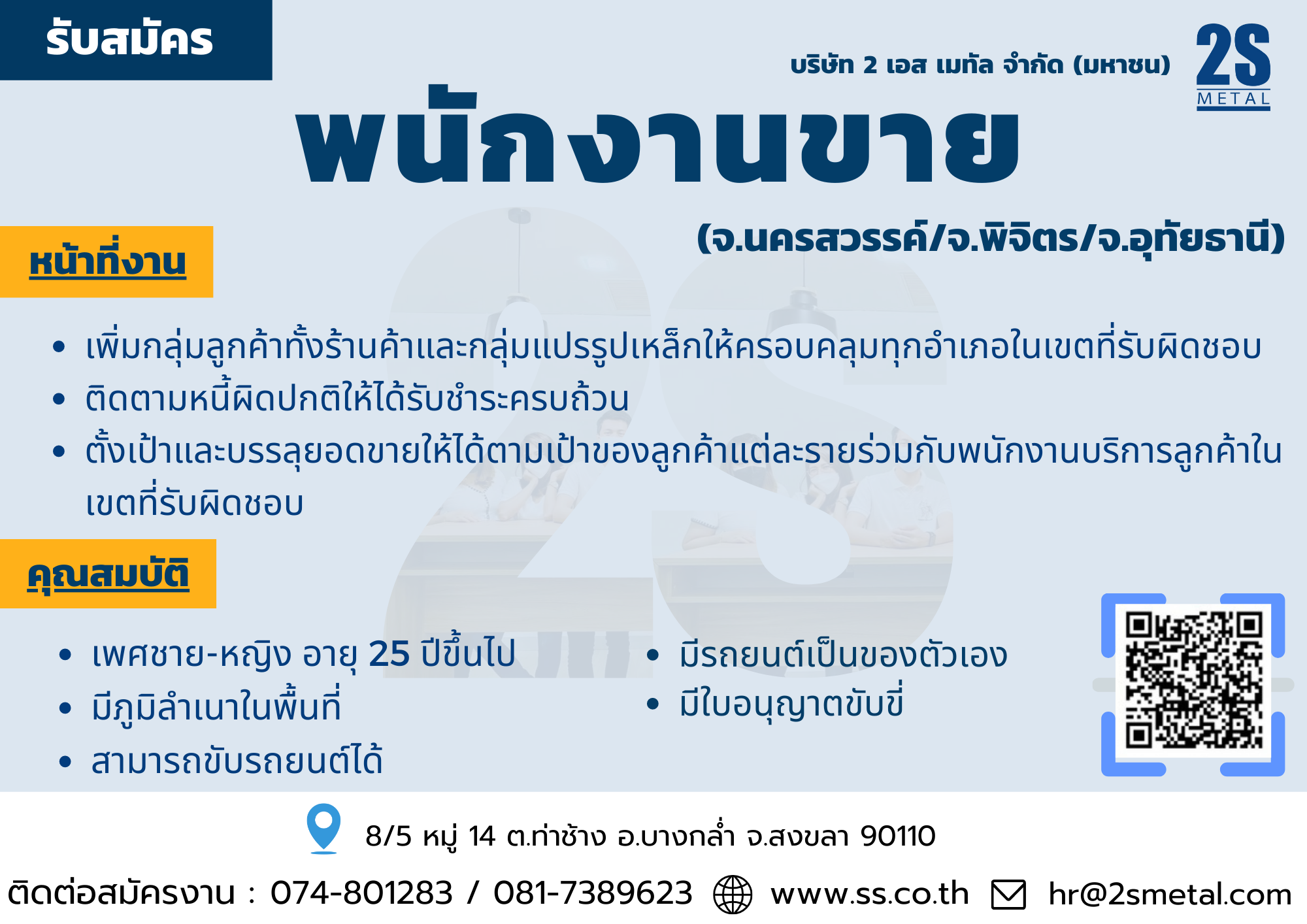 รับสมัคร

บริษัท 2 เอส เมทัล จำกัด (มหาชน)

2S METAL

พนักงานขาย

(จ.นครสวรรค์/จ.พิจิตร/จ.อุทัยธานี)

หน้าที่งาน

• เพิ่มกลุ่มลูกค้าทั้งร้านค้าและกลุ่มแปรรูปเหล็กให้ครอบคลุมทุกอำเภอในเขตที่รับผิดชอบ
• ติดตามหนี้ผิดปกติให้ได้รับชำระครบถ้วน
• ตั้งเป้าและบรรลุยอดขายให้ได้ตามเป้าของลูกค้าแต่ละรายร่วมกับพนักงานบริการลูกค้าในเขตที่รับผิดชอบ

คุณสมบัติ

• เพศชาย-หญิง อายุ 25 ปีขึ้นไป
• มีภูมิลำเนาในพื้นที่
• สามารถขับรถยนต์ได้

• มีรถยนต์เป็นของตัวเอง
• มีใบอนุญาตขับขี่

8/5 หมู่ 14 ต.ท่าช้าง อ.บางกล่ำ จ.สงขลา 90110

ติดต่อสมัครงาน : 074-801283 / 081-7389623 www.ss.co.th hr@2smetal.com